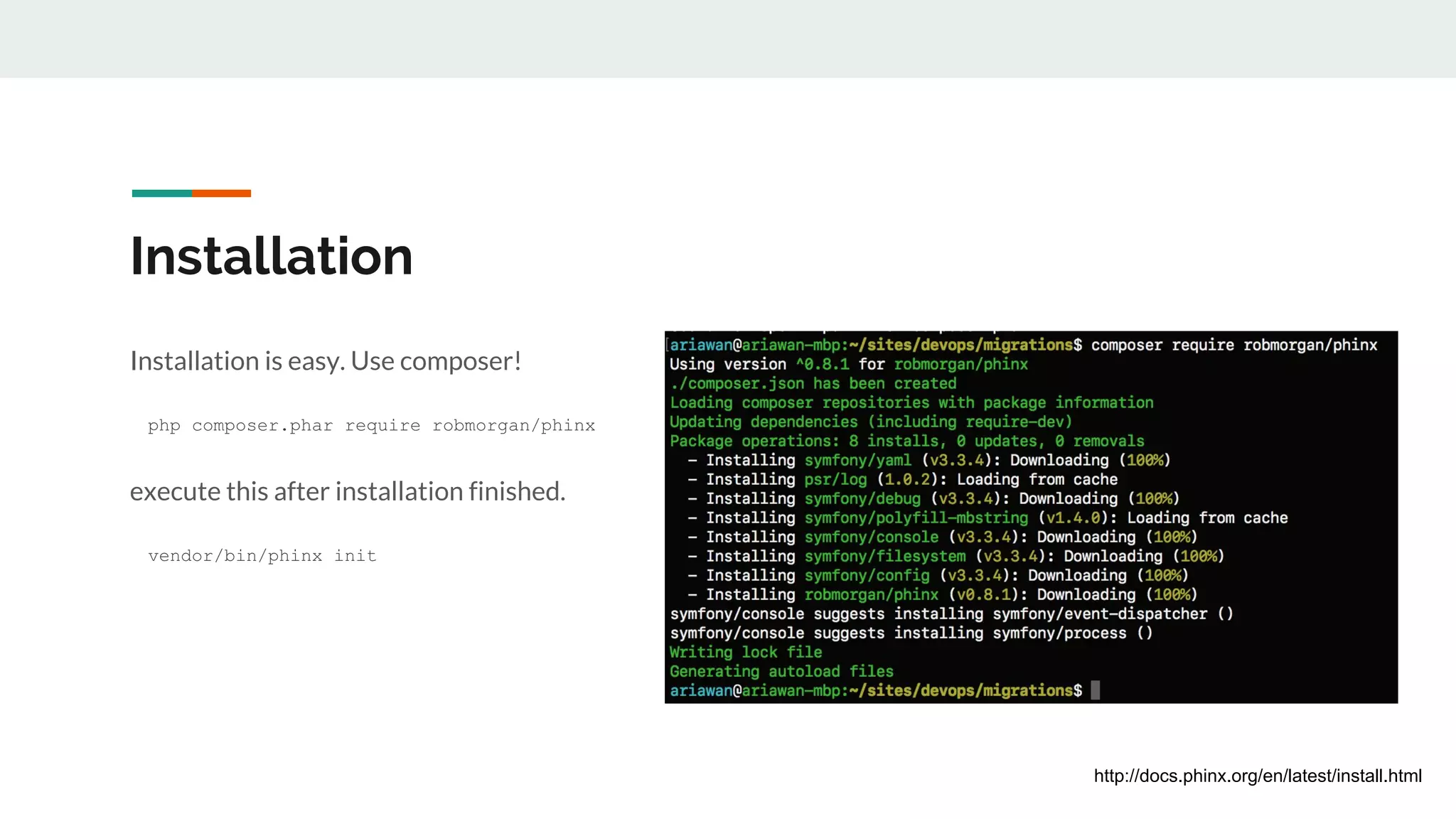 Installation

Installation is easy. Use composer!

php composer.phar require robmorgan/phinx

execute this after installation finished.

vendor/bin/phinx init

ariawan@ariawan-mbp:~/sites/devops/migrations$ composer require robmorgan/phinx
Using version ^0.8.1 for robmorgan/phinx
./composer.json has been created
Loading composer repositories with package information
Updating dependencies (including require-dev)
Package operations: 8 installs, 0 updates, 0 removals
 - Installing symfony/yaml (v3.3.4): Downloading (100%)
 - Installing psr/log (1.0.2): Loading from cache
 - Installing symfony/debug (v3.3.4): Downloading (100%)
 - Installing symfony/polyfill-mbstring (v1.4.0): Loading from cache
 - Installing symfony/console (v3.3.4): Downloading (100%)
 - Installing symfony/filesystem (v3.3.4): Downloading (100%)
 - Installing symfony/config (v3.3.4): Downloading (100%)
 - Installing robmorgan/phinx (v0.8.1): Downloading (100%)
symfony/console suggests installing symfony/event-dispatcher ()
symfony/console suggests installing symfony/process ()
Writing lock file
Generating autoload files
ariawan@ariawan-mbp:~/sites/devops/migrations$

http://docs.phinx.org/en/latest/install.html